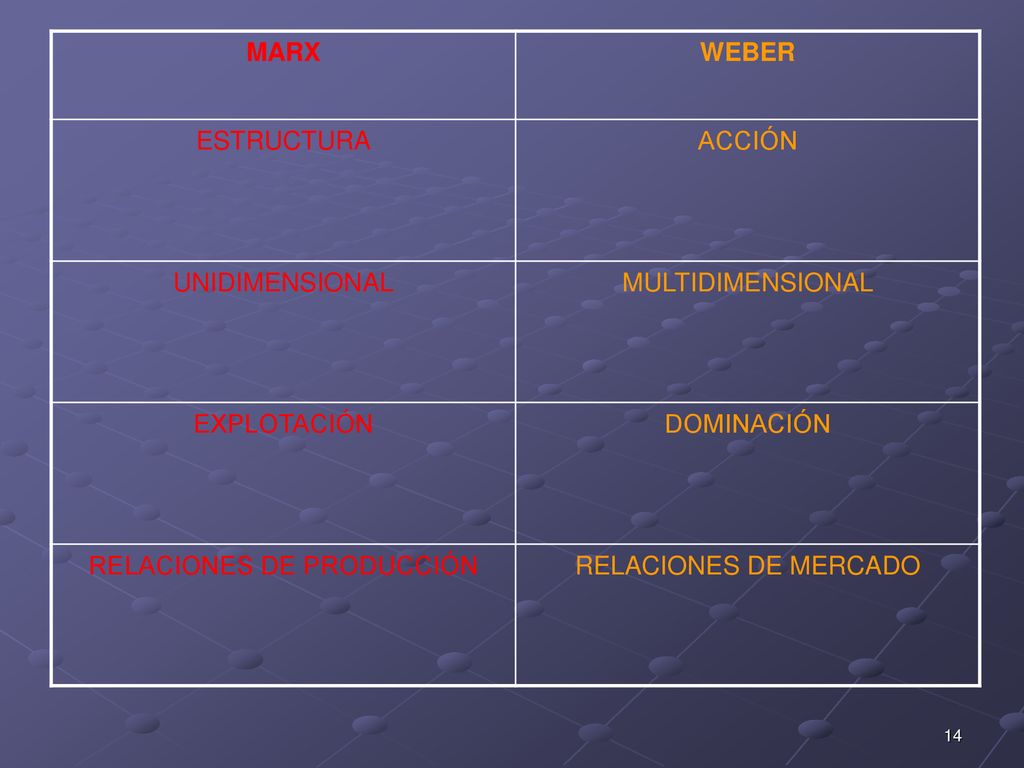 | MARX | WEBER |
|---|---|
| ESTRUCTURA | ACCIÓN |
| UNIDIMENSIONAL | MULTIDIMENSIONAL |
| EXPLOTACIÓN | DOMINACIÓN |
| RELACIONES DE PRODUCCIÓN | RELACIONES DE MERCADO |

14